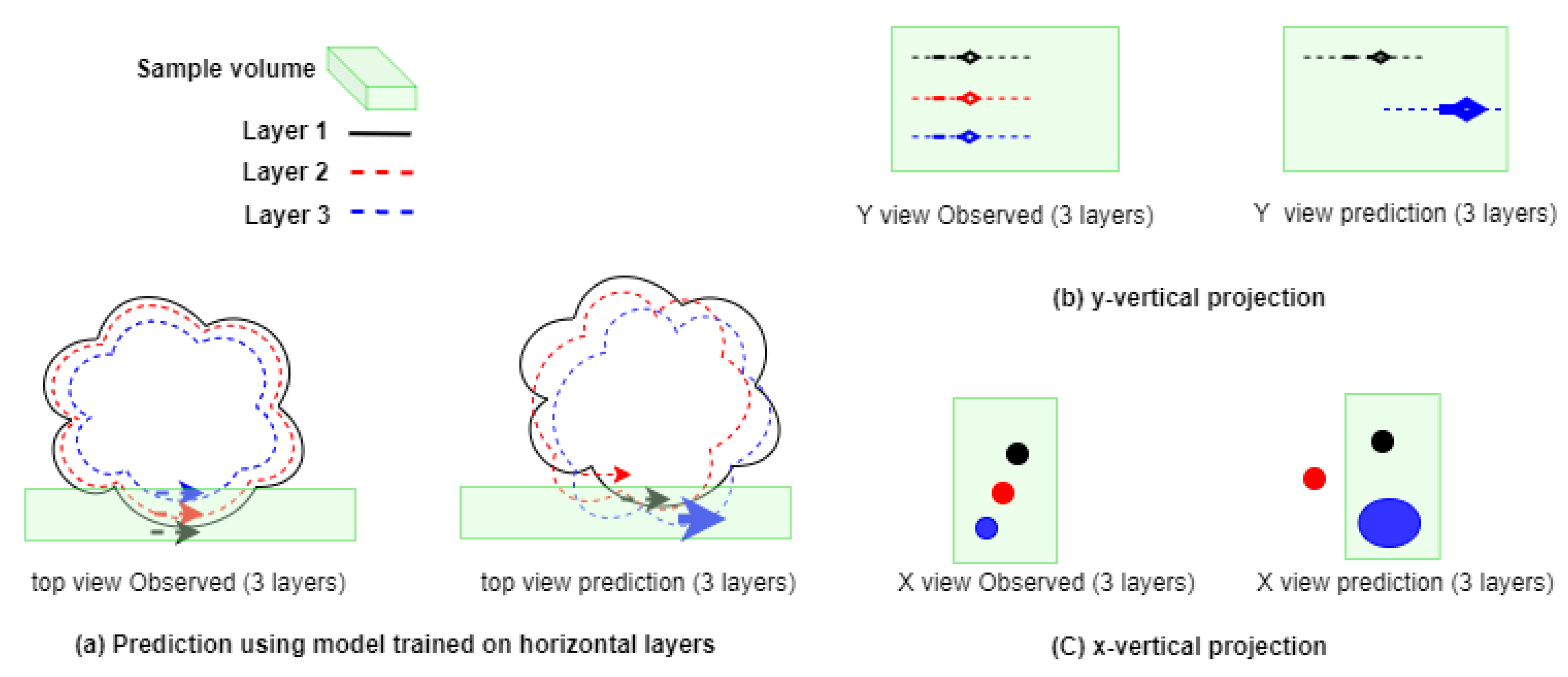 Sample volume

Layer 1

Layer 2

Layer 3

Y view Observed (3 layers)

Y view prediction (3 layers)

(b) y-vertical projection

top view Observed (3 layers)

top view prediction (3 layers)

X view Observed (3 layers)

X view prediction (3 layers)

(a) Prediction using model trained on horizontal layers

(C) x-vertical projection